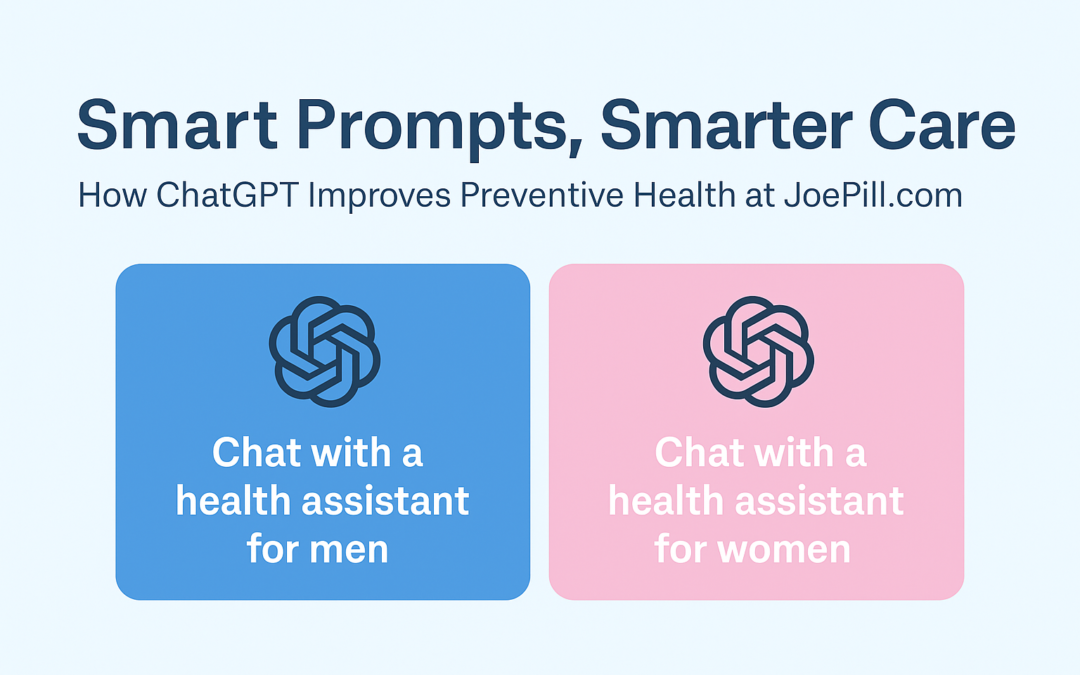 Smart Prompts, Smarter Care

How ChatGPT Improves Preventive Health at JoePill.com

Chat with a health assistant for men

Chat with a health assistant for women